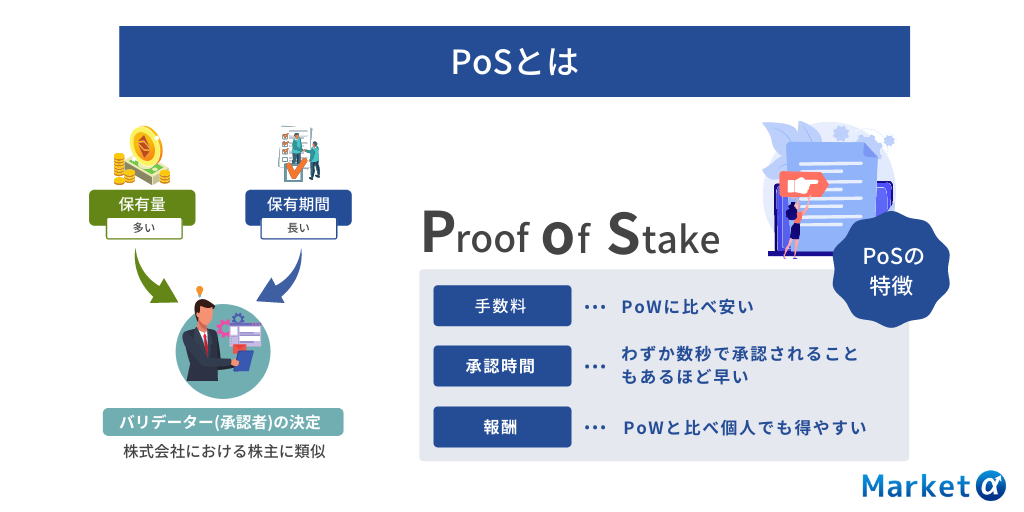 PoSとは

保有量
多い

保有期間
長い

バリデーター(承認者)の決定
株式会社における株主に類似

Proof of Stake

PoSの特徴

手数料 … PoWに比べ安い

承認時間 … わずか数秒で承認されることもあるほど早い

報酬 … PoWと比べ個人でも得やすい

Market α